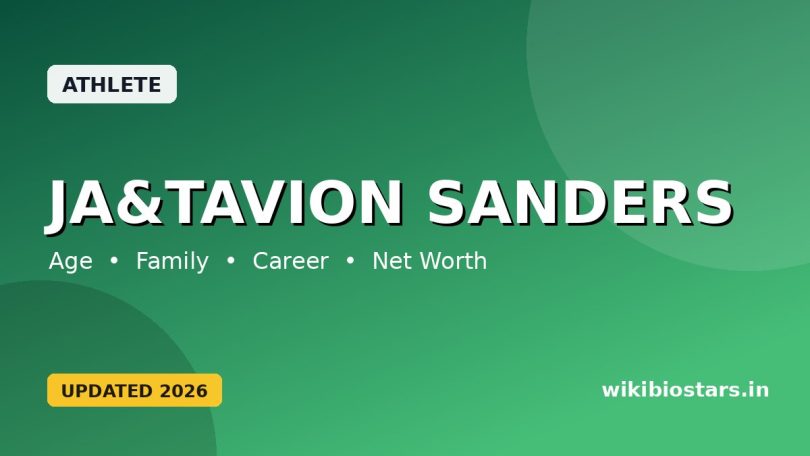 ATHLETE

JA&TAVION SANDERS

Age • Family • Career • Net Worth

UPDATED 2026

wikibiostars.in